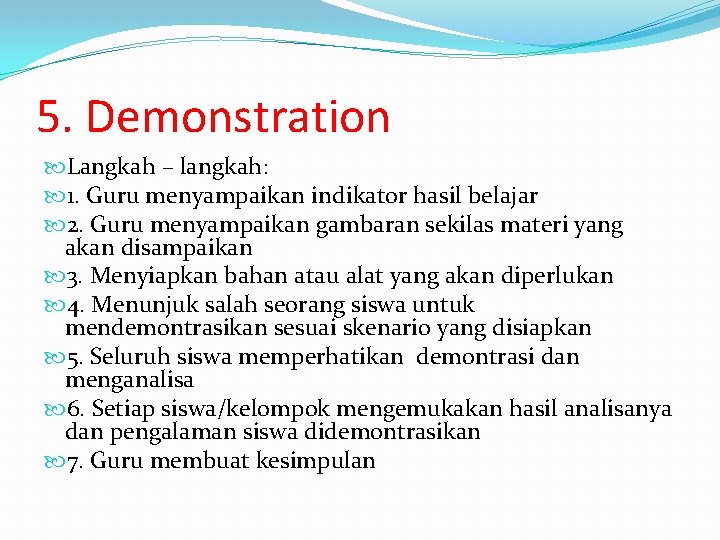 5. Demonstration

Langkah – langkah:

1. Guru menyampaikan indikator hasil belajar

2. Guru menyampaikan gambaran sekilas materi yang akan disampaikan

3. Menyiapkan bahan atau alat yang akan diperlukan

4. Menunjuk salah seorang siswa untuk mendemontrasikan sesuai skenario yang disiapkan

5. Seluruh siswa memperhatikan demontrasi dan menganalisa

6. Setiap siswa/kelompok mengemukakan hasil analisanya dan pengalaman siswa didemontrasikan

7. Guru membuat kesimpulan